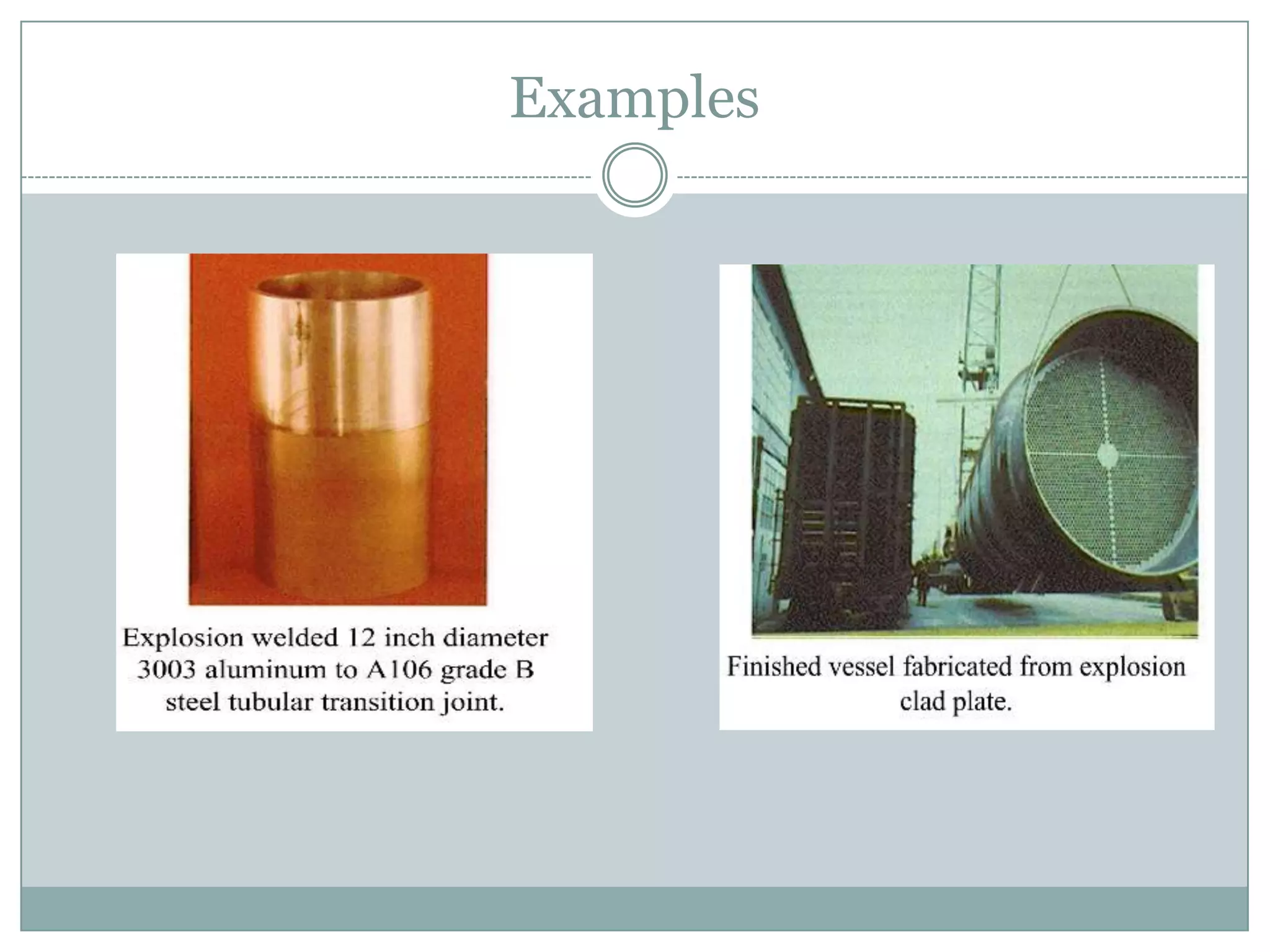 Examples

Explosion welded 12 inch diameter 3003 aluminum to A106 grade B steel tubular transition joint.

Finished vessel fabricated from explosion clad plate.